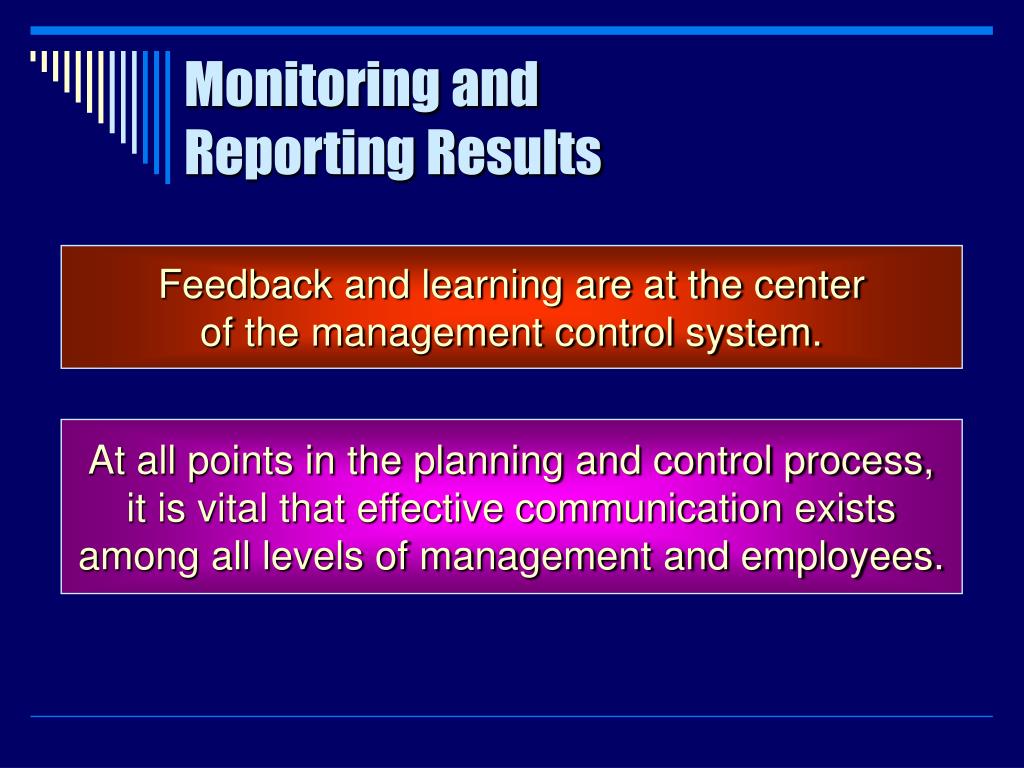 Monitoring and Reporting Results

Feedback and learning are at the center of the management control system.

At all points in the planning and control process, it is vital that effective communication exists among all levels of management and employees.